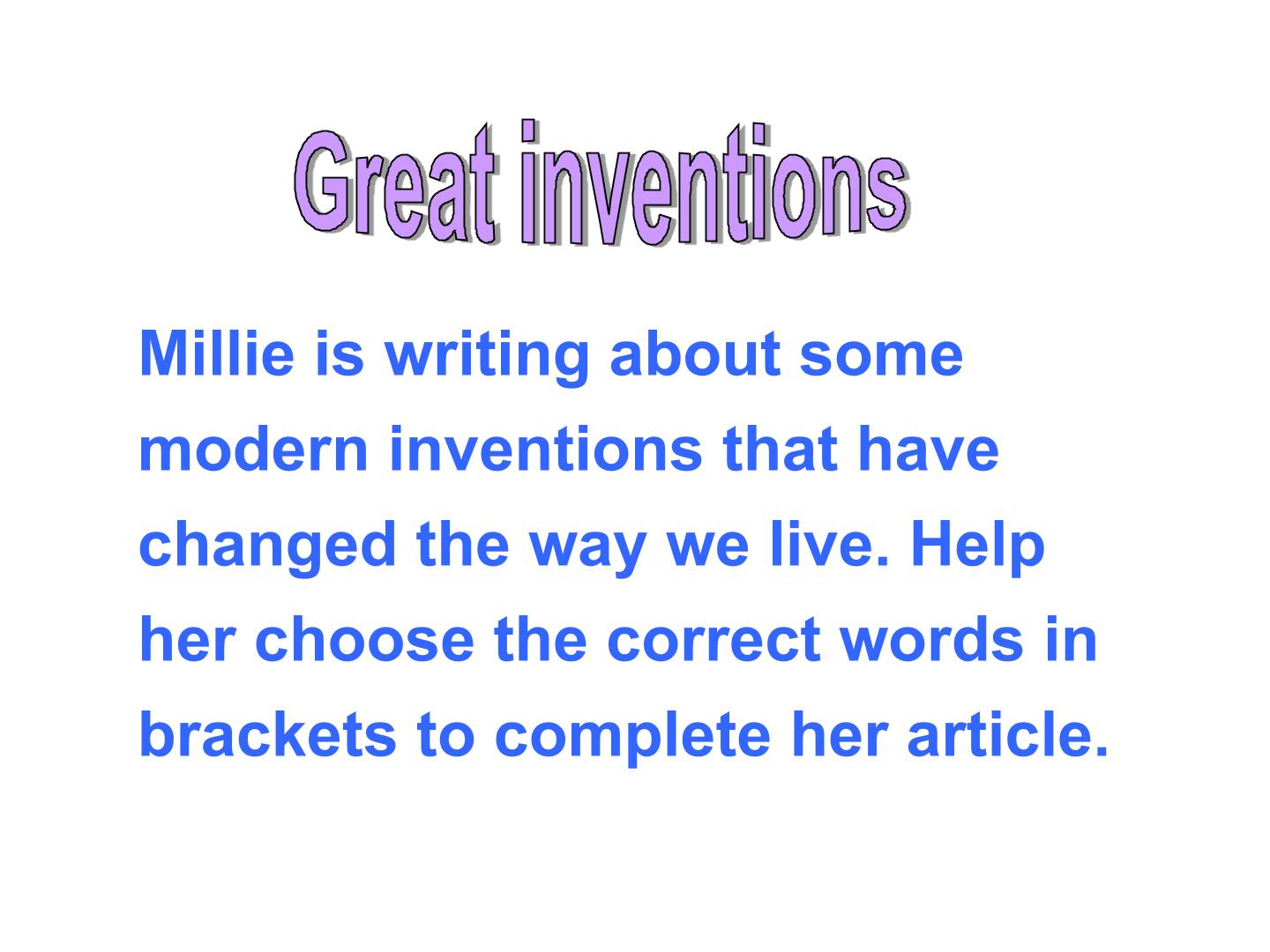 Great inventions

Millie is writing about some modern inventions that have changed the way we live. Help her choose the correct words in brackets to complete her article.